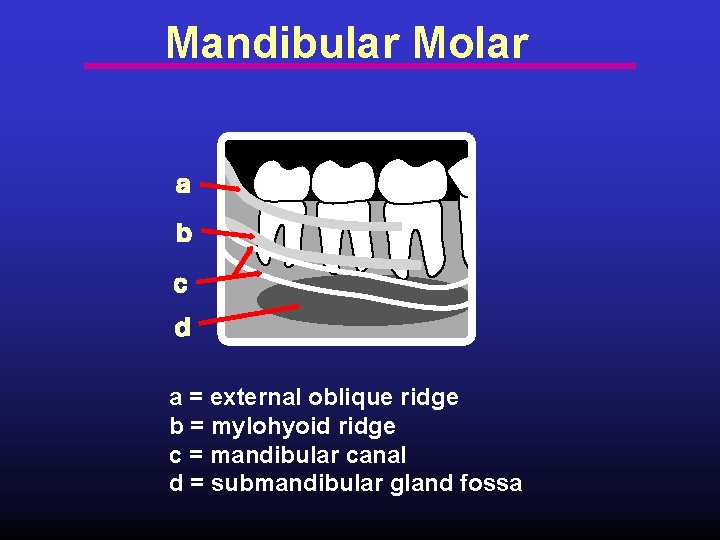 Mandibular Molar

a

b

c

d

a = external oblique ridge
b = mylohyoid ridge
c = mandibular canal
d = submandibular gland fossa